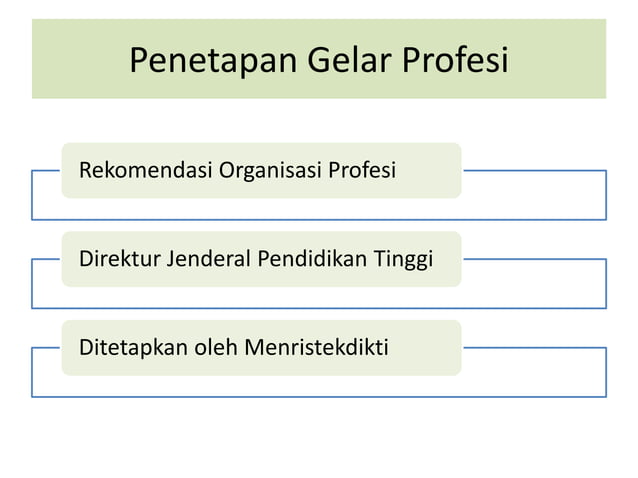 Penetapan Gelar Profesi

Rekomendasi Organisasi Profesi

Direktur Jenderal Pendidikan Tinggi

Ditetapkan oleh Menristekdikti